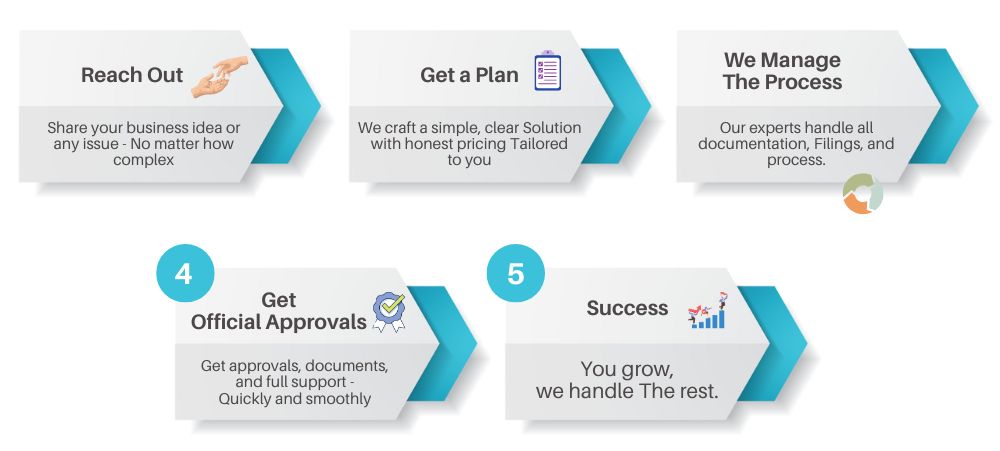 Reach Out

Share your business idea or any issue - No matter how complex

Get a Plan

We craft a simple, clear Solution with honest pricing Tailored to you

We Manage The Process

Our experts handle all documentation, Filings, and process.

4

Get Official Approvals

Get approvals, documents, and full support - Quickly and smoothly

5

Success

You grow, we handle The rest.